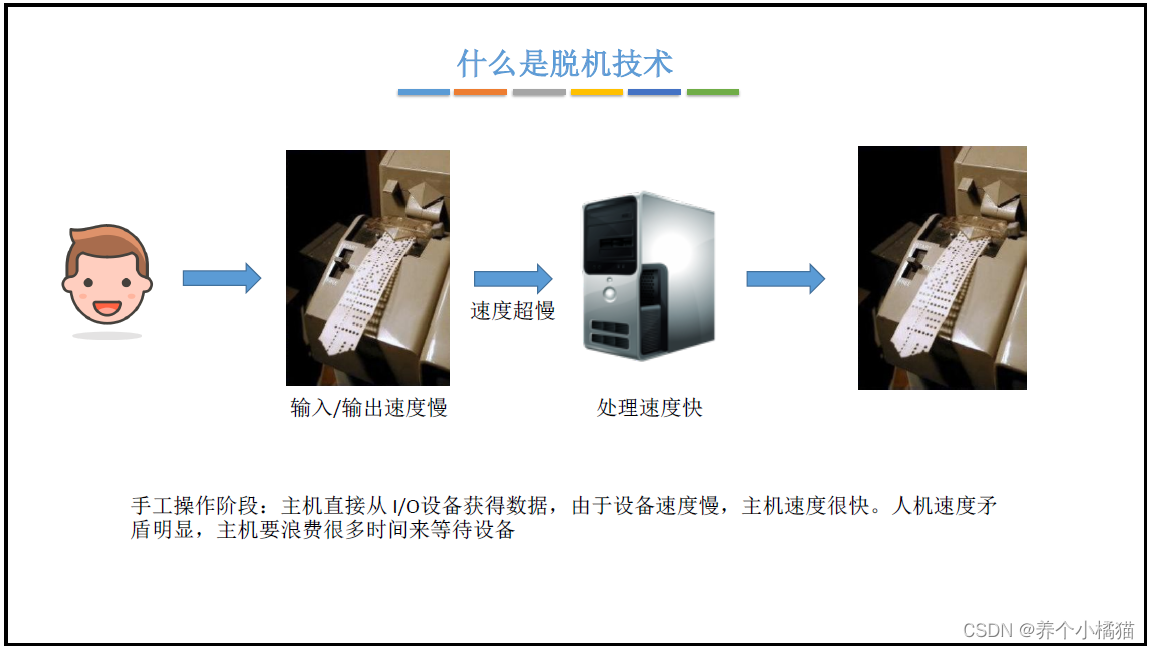 什么是脱机技术

速度超慢

输入/输出速度慢

处理速度快

手工操作阶段：主机直接从 I/O设备获得数据，由于设备速度慢，主机速度很快。人机速度矛盾明显，主机要浪费很多时间来等待设备

CSDN @养个小橘猫